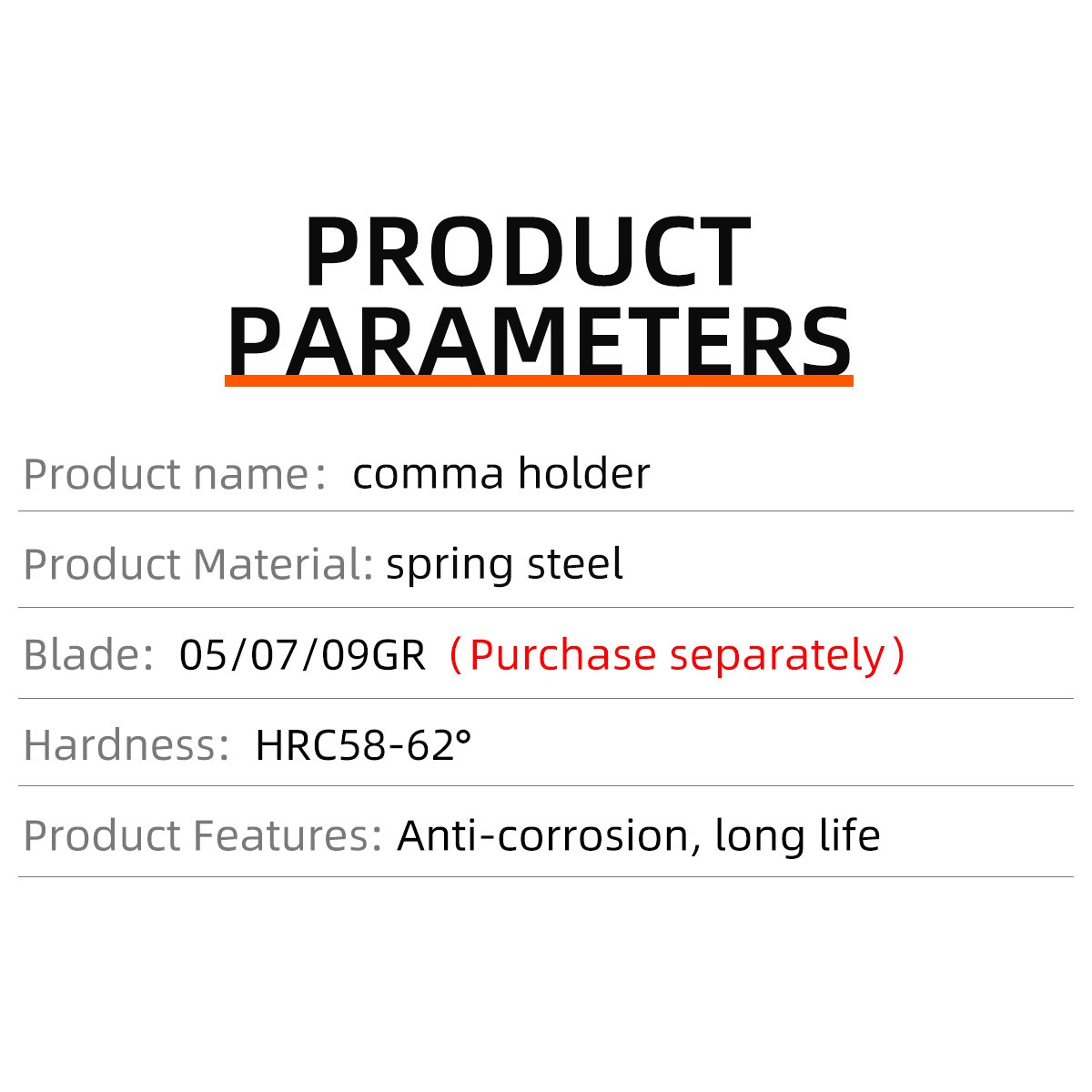 PRODUCT PARAMETERS

Product name： comma holder

Product Material: spring steel

Blade: 05/07/09GR （Purchase separately）

Hardness: HRC58-62°

Product Features: Anti-corrosion, long life